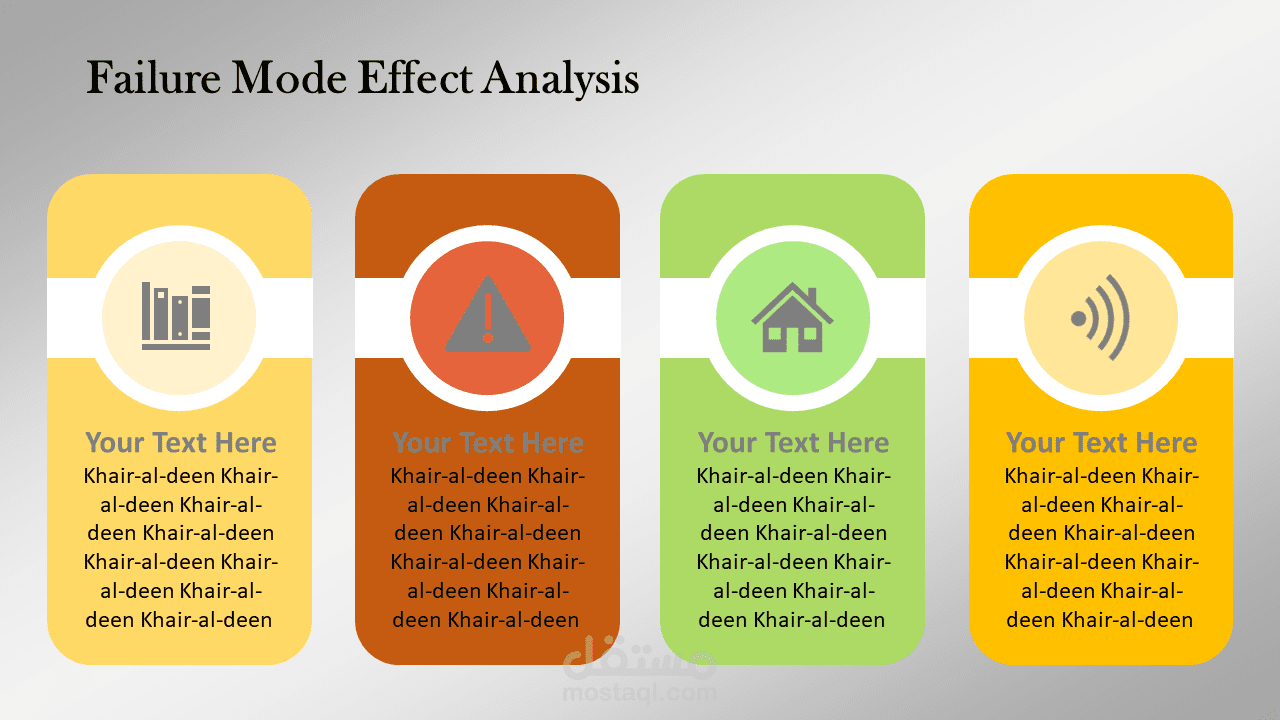 Failure Mode Effect Analysis

Your Text Here
Khair-al-deen Khair-al-deen Khair-al-deen Khair-al-deen Khair-al-deen Khair-al-deen Khair-al-deen Khair-al-deen

Your Text Here
Khair-al-deen Khair-al-deen Khair-al-deen Khair-al-deen Khair-al-deen Khair-al-deen Khair-al-deen Khair-al-deen

Your Text Here
Khair-al-deen Khair-al-deen Khair-al-deen Khair-al-deen Khair-al-deen Khair-al-deen Khair-al-deen Khair-al-deen

Your Text Here
Khair-al-deen Khair-al-deen Khair-al-deen Khair-al-deen Khair-al-deen Khair-al-deen Khair-al-deen Khair-al-deen

مستقل
mostaql.com